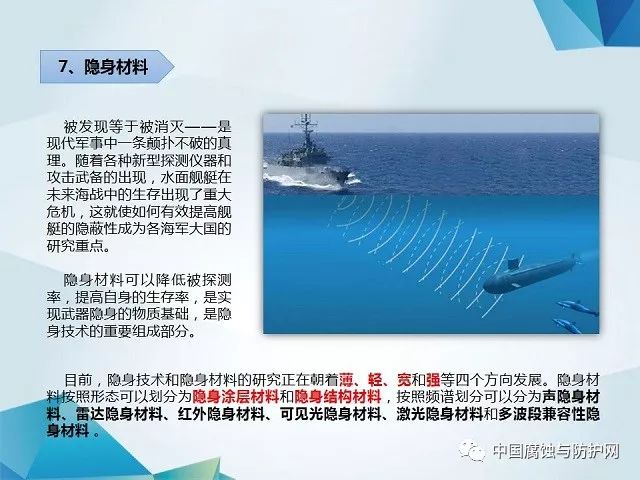 7、隐身材料

被发现等于被消灭——是现代军事中一条颠扑不破的真理。随着各种新型探测仪器和攻击武备的出现，水面舰艇在未来海战中的生存出现了重大危机，这就使如何有效提高舰艇的隐蔽性成为各海军大国的研究重点。

隐身材料可以降低被探测率，提高自身的生存率，是实现武器隐身的物质基础，是隐身技术的重要组成部分。

目前，隐身技术和隐身材料的研究正在朝着薄、轻、宽和强等四个方向发展。隐身材料按照形态可以划分为隐身涂层材料和隐身结构材料，按照频谱划分可以分为声隐身材料、雷达隐身材料、红外隐身材料、可见光隐身材料、激光隐身材料和多波段兼容性隐身材料。

中国腐蚀与防护网